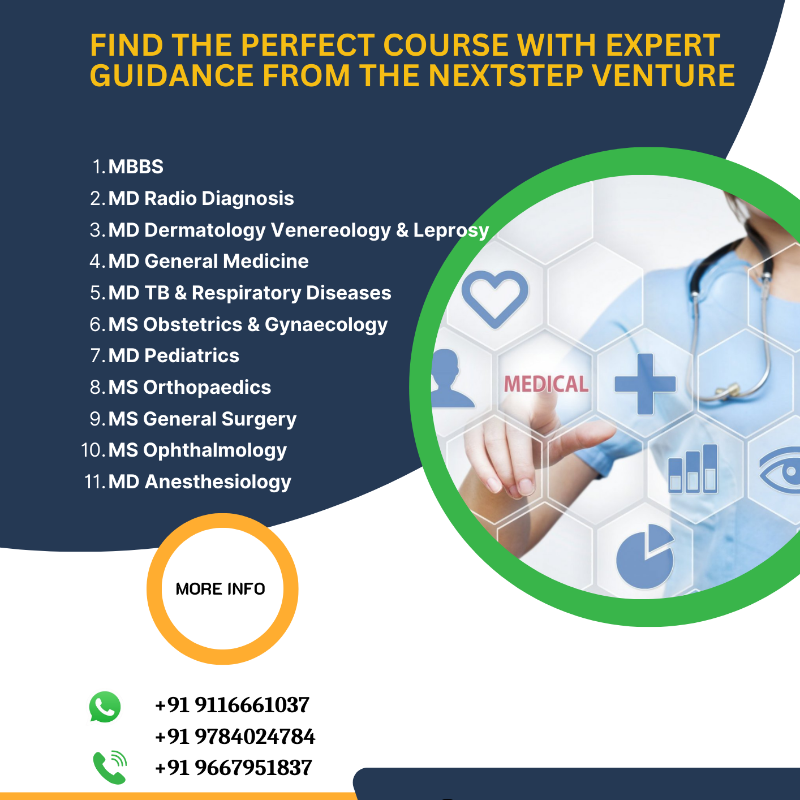 FIND THE PERFECT COURSE WITH EXPERT GUIDANCE FROM THE NEXTSTEP VENTURE

1. MBBS
2. MD Radio Diagnosis
3. MD Dermatology Venereology & Leprosy
4. MD General Medicine
5. MD TB & Respiratory Diseases
6. MS Obstetrics & Gynaecology
7. MD Pediatrics
8. MS Orthopaedics
9. MS General Surgery
10. MS Ophthalmology
11. MD Anesthesiology

MEDICAL

MORE INFO

+91 9116661037
+91 9784024784
+91 9667951837